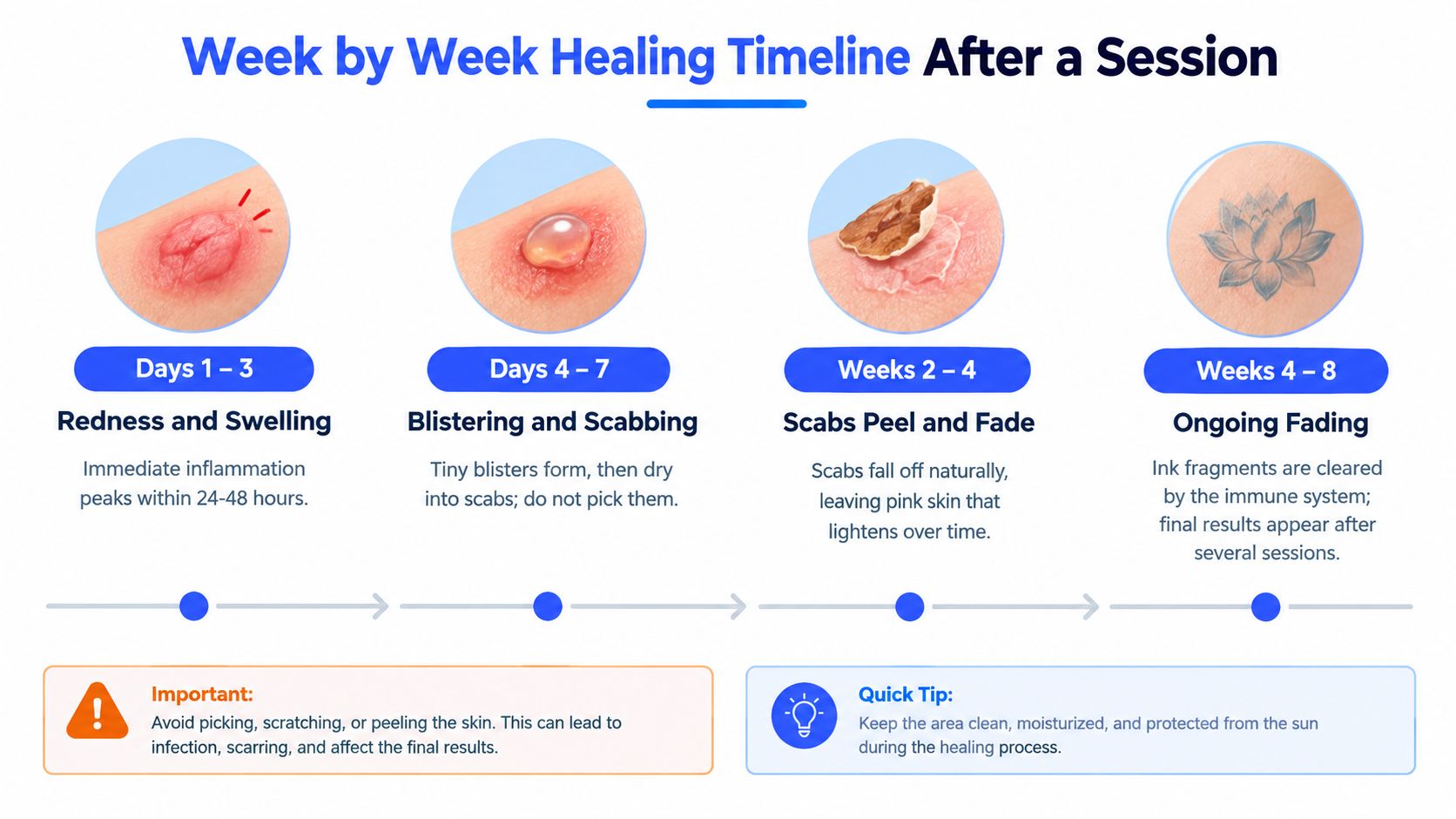 Week by Week Healing Timeline After a Session

Days 1 – 3
Redness and Swelling
Immediate inflammation peaks within 24-48 hours.

Days 4 – 7
Blistering and Scabbing
Tiny blisters form, then dry into scabs; do not pick them.

Weeks 2 – 4
Scabs Peel and Fade
Scabs fall off naturally, leaving pink skin that lightens over time.

Weeks 4 – 8
Ongoing Fading
Ink fragments are cleared by the immune system; final results appear after several sessions.

Important:
Avoid picking, scratching, or peeling the skin. This can lead to infection, scarring, and affect the final results.

Quick Tip:
Keep the area clean, moisturized, and protected from the sun during the healing process.